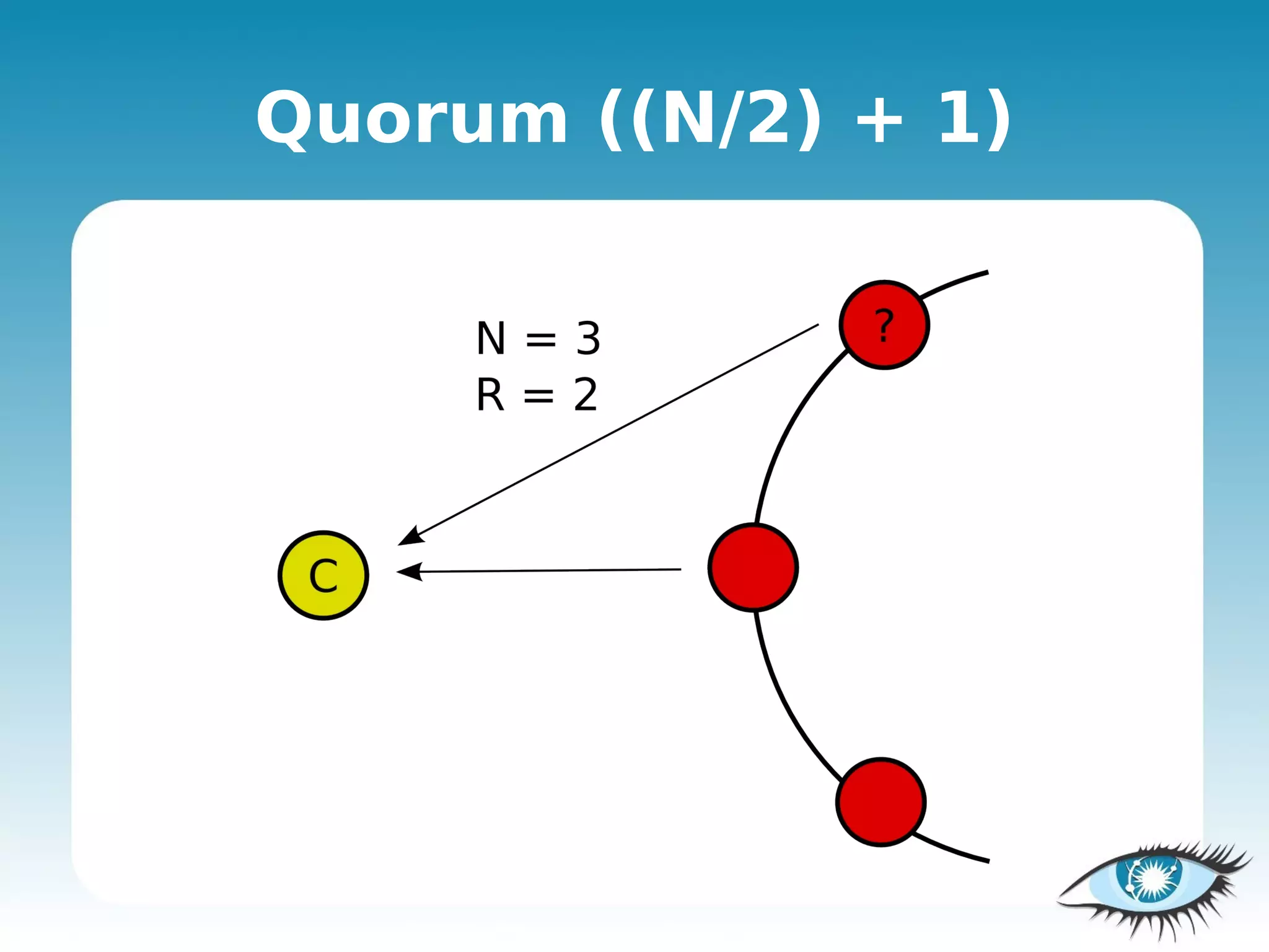 Quorum ((N/2) + 1)

N = 3
R = 2

?

C